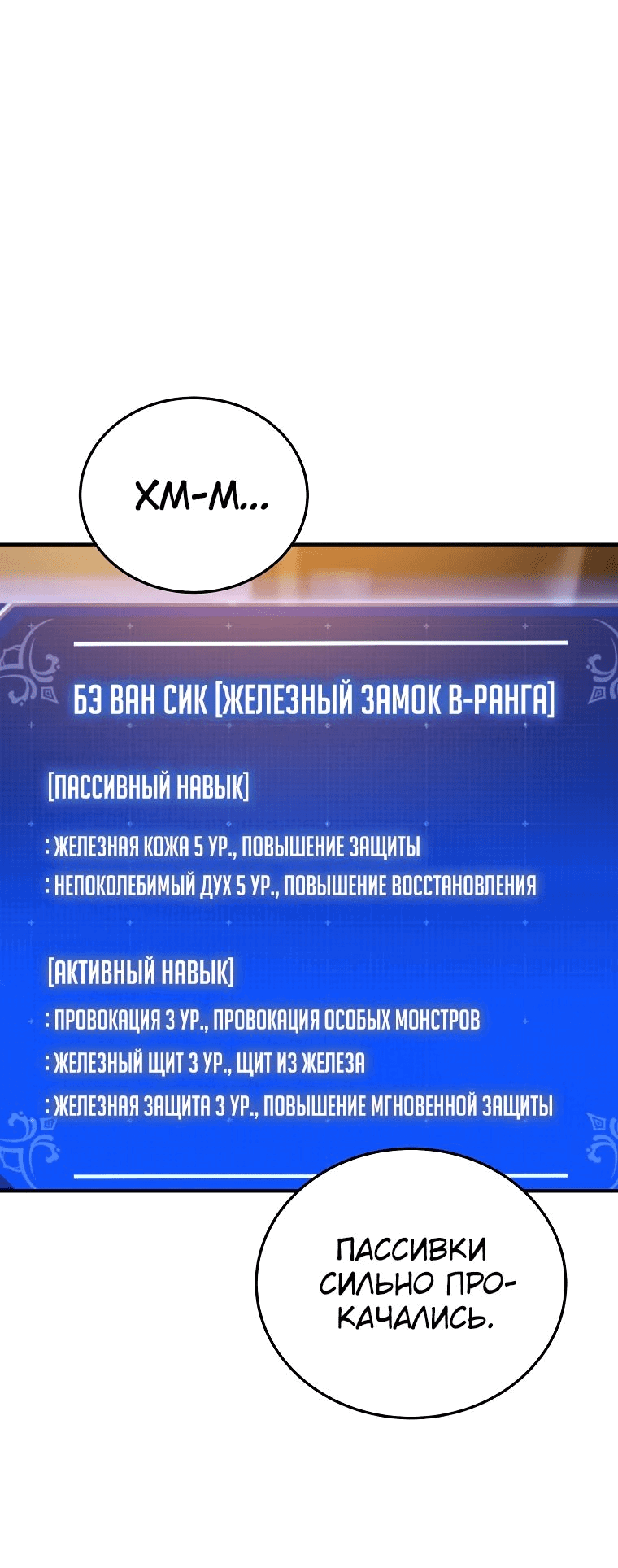 ХМ-М...

БЭ ВАН СИК [ЖЕЛЕЗНЫЙ ЗАМОК B-РАНГА]

[ПАССИВНЫЙ НАВЫК]

: ЖЕЛЕЗНАЯ КОЖА 5 УР., ПОВЫШЕНИЕ ЗАЩИТЫ
: НЕПОКОЛЕБИМЫЙ ДУХ 5 УР., ПОВЫШЕНИЕ ВОССТАНОВЛЕНИЯ

[АКТИВНЫЙ НАВЫК]

: ПРОВОКАЦИЯ 3 УР., ПРОВОКАЦИЯ ОСОБЫХ МОНСТРОВ
: ЖЕЛЕЗНЫЙ ЩИТ 3 УР., ЩИТ ИЗ ЖЕЛЕЗА
: ЖЕЛЕЗНАЯ ЗАЩИТА 3 УР., ПОВЫШЕНИЕ МГНОВЕННОЙ ЗАЩИТЫ

ПАССИВКИ СИЛЬНО ПРОКАЧАЛИСЬ.